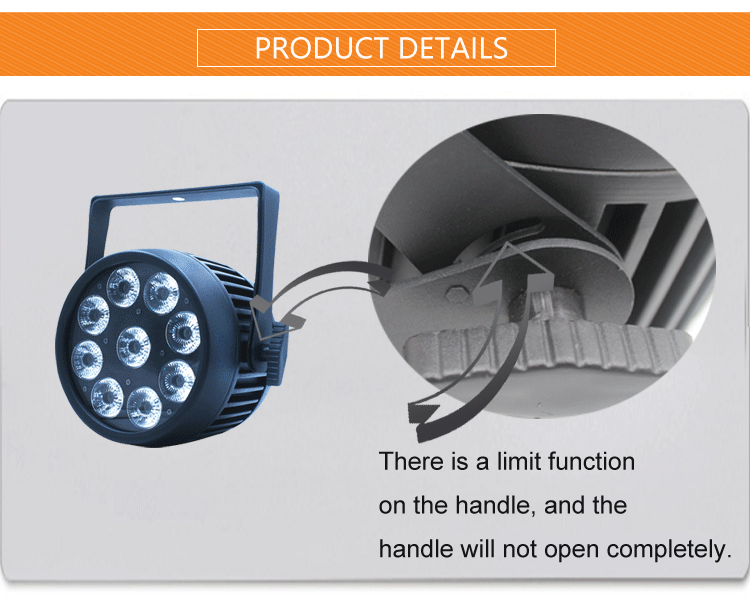 PRODUCT DETAILS

There is a limit function on the handle, and the handle will not open completely.